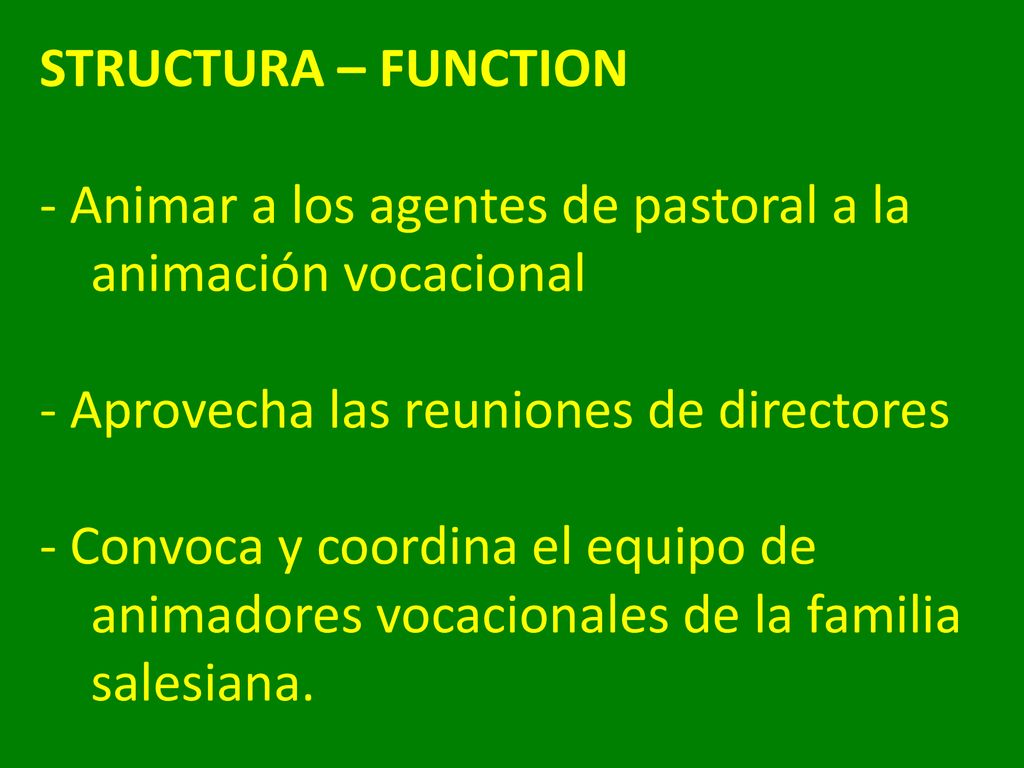 STRUCTURA – FUNCTION

- Animar a los agentes de pastoral a la animación vocacional

- Aprovecha las reuniones de directores

- Convoca y coordina el equipo de animadores vocacionales de la familia salesiana.